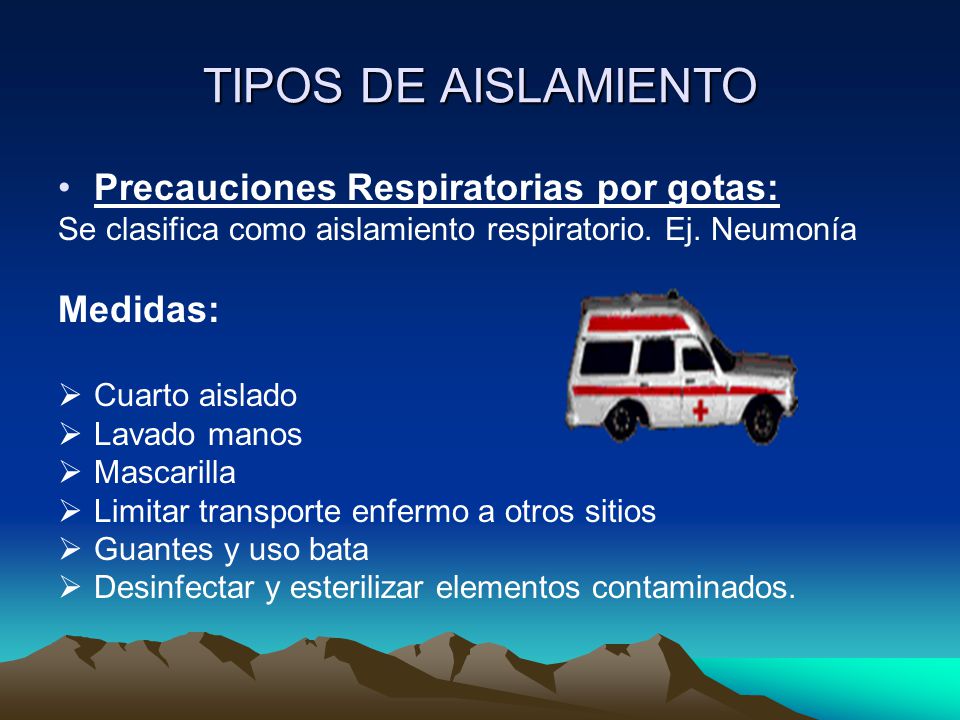 TIPOS DE AISLAMIENTO

• Precauciones Respiratorias por gotas:
Se clasifica como aislamiento respiratorio. Ej. Neumonía

Medidas:

➢ Cuarto aislado
➢ Lavado manos
➢ Mascarilla
➢ Limitar transporte enfermo a otros sitios
➢ Guantes y uso bata
➢ Desinfectar y esterilizar elementos contaminados.